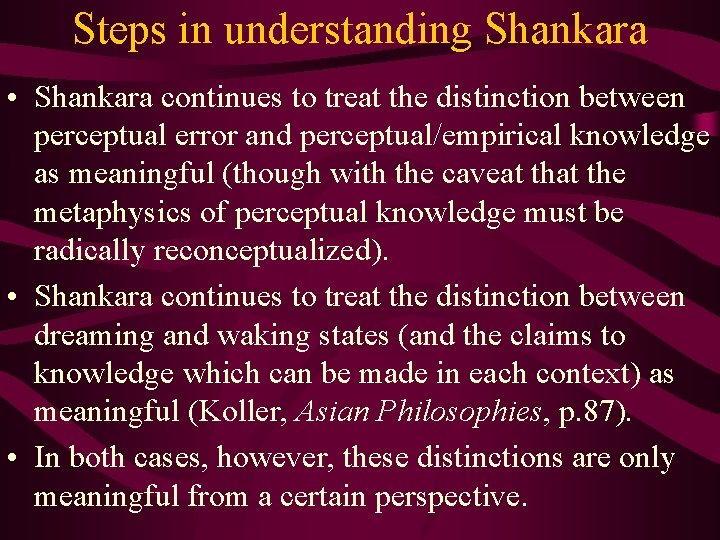 Steps in understanding Shankara

• Shankara continues to treat the distinction between perceptual error and perceptual/empirical knowledge as meaningful (though with the caveat that the metaphysics of perceptual knowledge must be radically reconceptualized).

• Shankara continues to treat the distinction between dreaming and waking states (and the claims to knowledge which can be made in each context) as meaningful (Koller, Asian Philosophies, p.87).

• In both cases, however, these distinctions are only meaningful from a certain perspective.